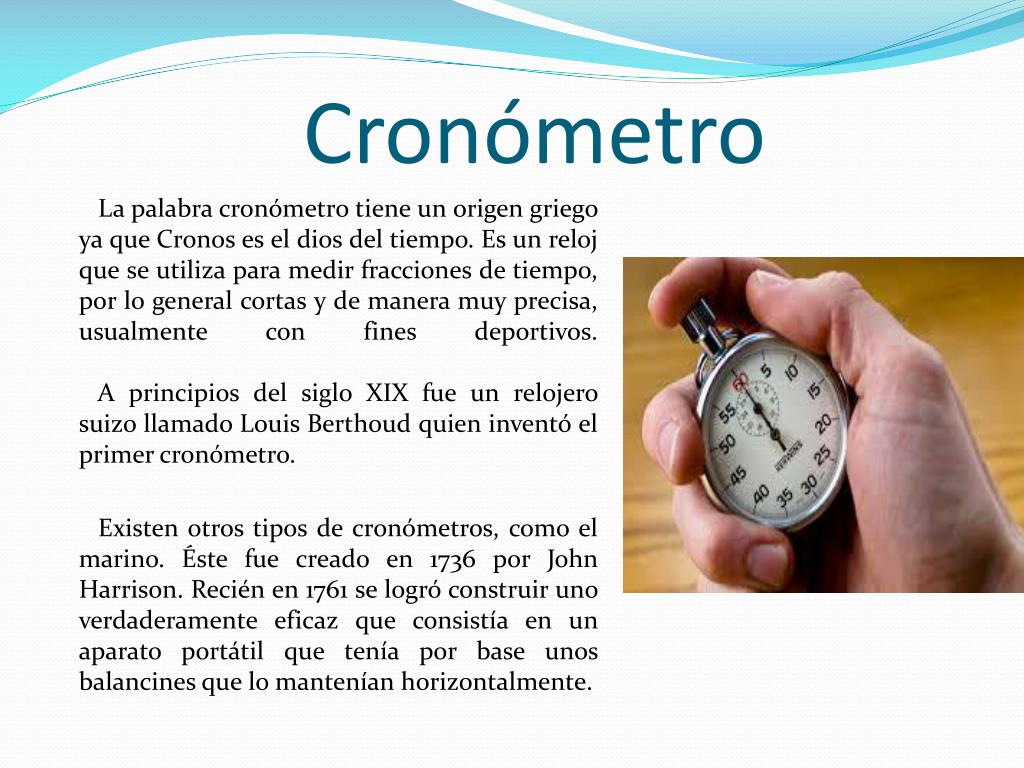 Cronómetro

La palabra cronómetro tiene un origen griego ya que Cronos es el dios del tiempo. Es un reloj que se utiliza para medir fracciones de tiempo, por lo general cortas y de manera muy precisa, usualmente con fines deportivos.

A principios del siglo XIX fue un relojero suizo llamado Louis Berthoud quien inventó el primer cronómetro.

Existen otros tipos de cronómetros, como el marino. Éste fue creado en 1736 por John Harrison. Recién en 1761 se logró construir uno verdaderamente eficaz que consistía en un aparato portátil que tenía por base unos balancines que lo mantenían horizontalmente.

60 5 10 15 20 25 30 35 40 45 50 55